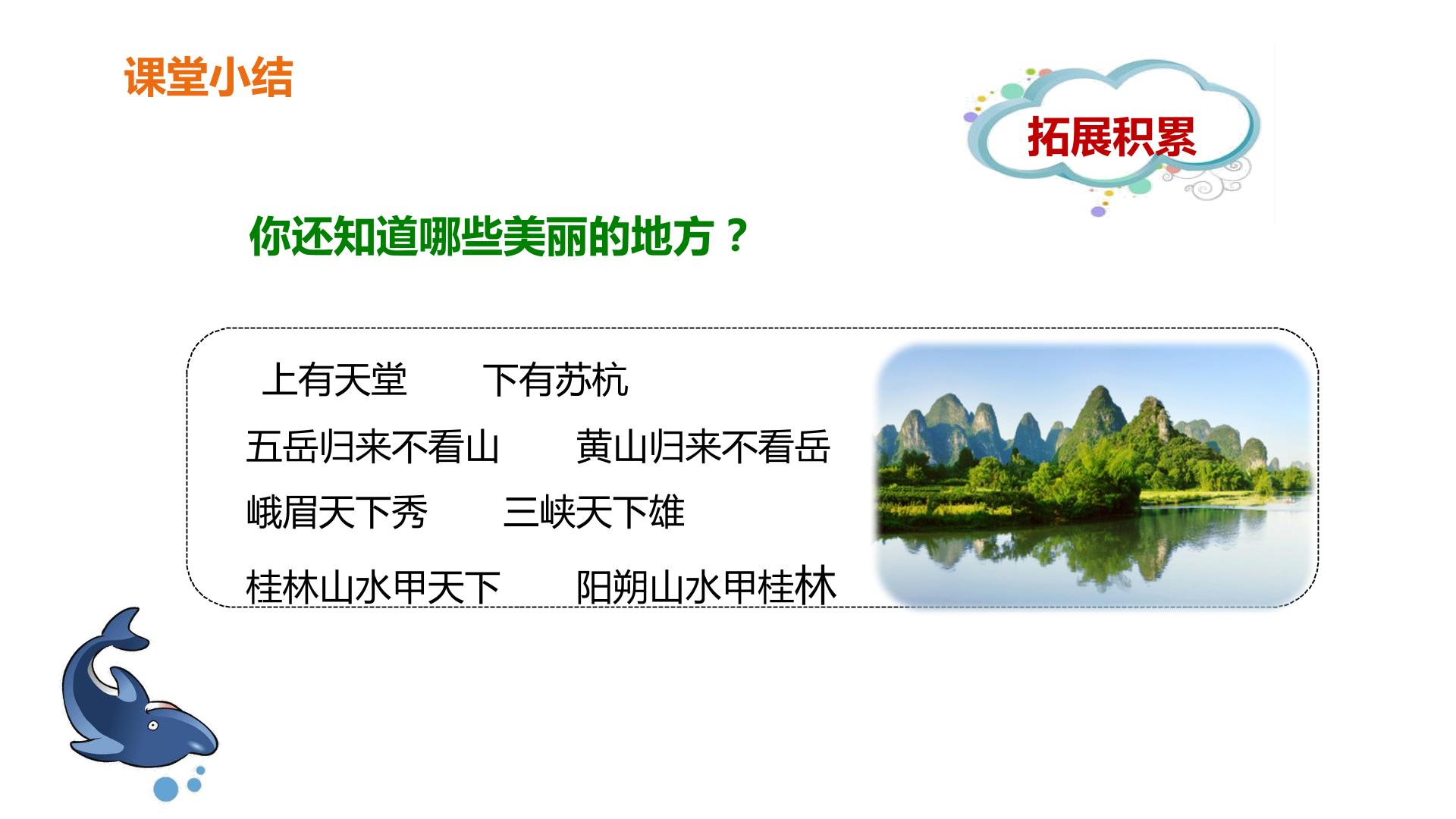 课堂小结

拓展积累

你还知道哪些美丽的地方？

上有天堂 下有苏杭

五岳归来不看山 黄山归来不看岳

峨眉天下秀 三峡天下雄

桂林山水甲天下 阳朔山水甲桂林